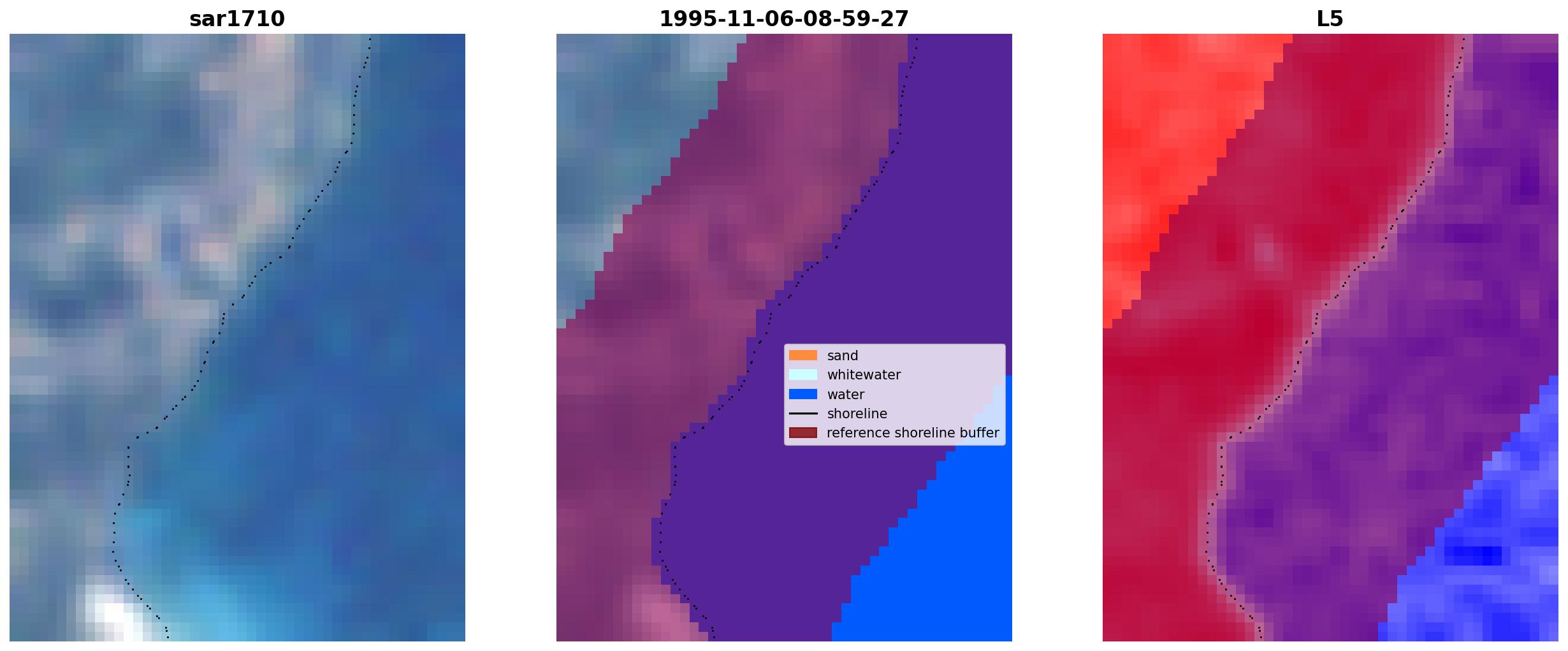 sar1710

1995-11-06-08-59-27

sand
whitewater
water
shoreline
reference shoreline buffer

L5